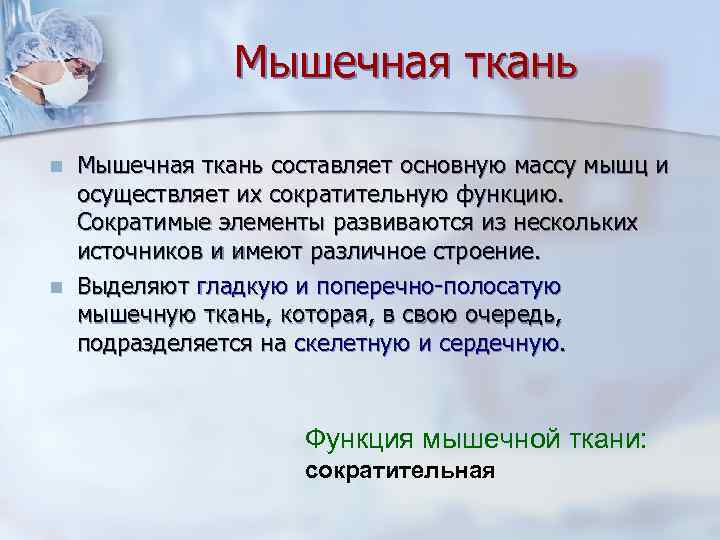 Мышечная ткань

Мышечная ткань составляет основную массу мышц и осуществляет их сократительную функцию. Сократимые элементы развиваются из нескольких источников и имеют различное строение.

Выделяют гладкую и поперечно-полосатую мышечную ткань, которая, в свою очередь, подразделяется на скелетную и сердечную.

Функция мышечной ткани:
сократительная